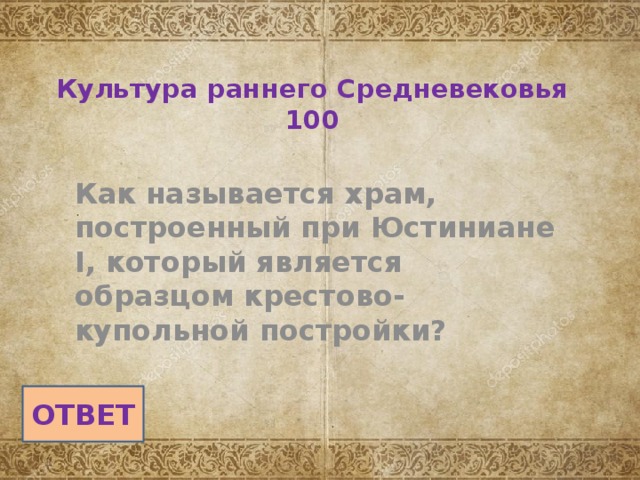 Культура раннего Средневековья
100

Как называется храм, построенный при Юстиниане I, который является образцом крестово-купольной постройки?

ОТВЕТ